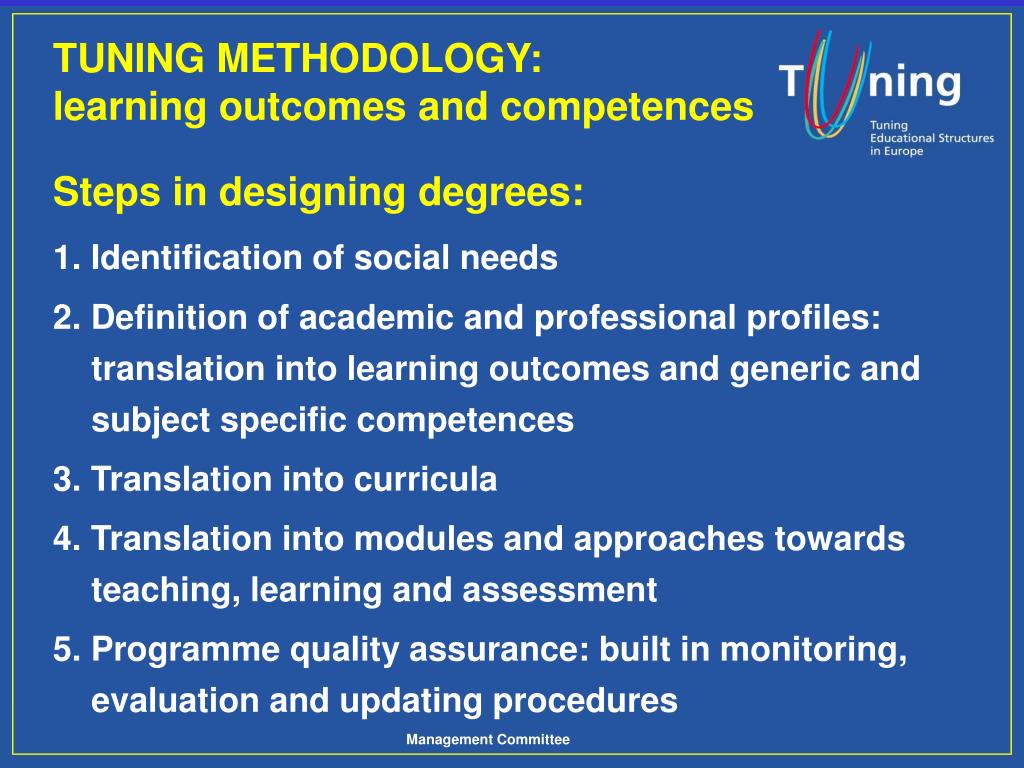 TUNING METHODOLOGY:
learning outcomes and competences

Tuning
Tuning
Educational Structures
in Europe

Steps in designing degrees:

1. Identification of social needs

2. Definition of academic and professional profiles: translation into learning outcomes and generic and subject specific competences

3. Translation into curricula

4. Translation into modules and approaches towards teaching, learning and assessment

5. Programme quality assurance: built in monitoring, evaluation and updating procedures

Management Committee